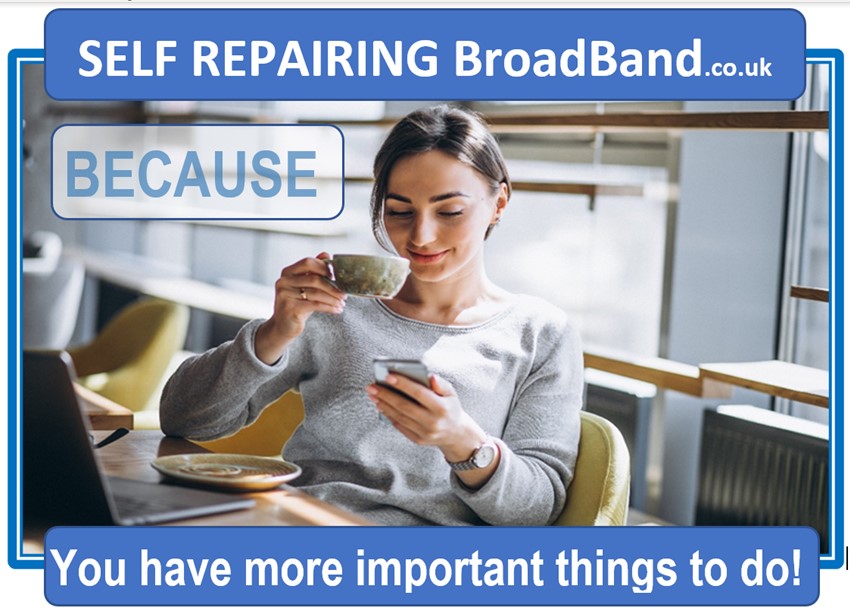 SELF REPAIRING BroadBand.co.uk

BECAUSE

You have more important things to do!